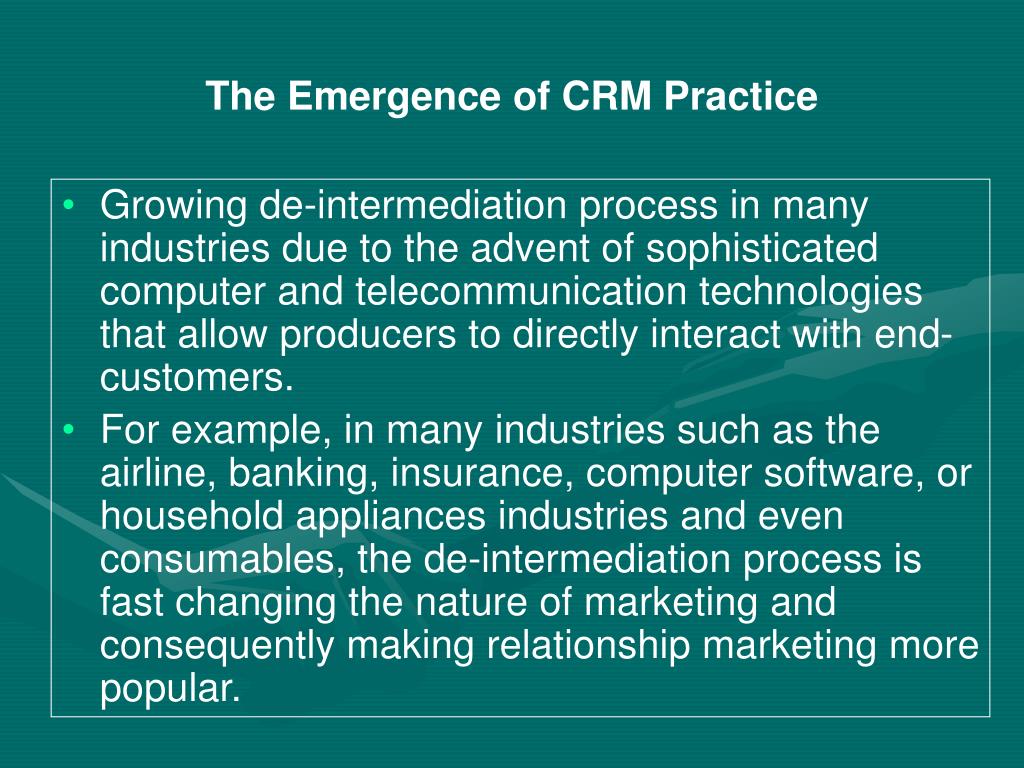 The Emergence of CRM Practice

• Growing de-intermediation process in many industries due to the advent of sophisticated computer and telecommunication technologies that allow producers to directly interact with end-customers.
• For example, in many industries such as the airline, banking, insurance, computer software, or household appliances industries and even consumables, the de-intermediation process is fast changing the nature of marketing and consequently making relationship marketing more popular.